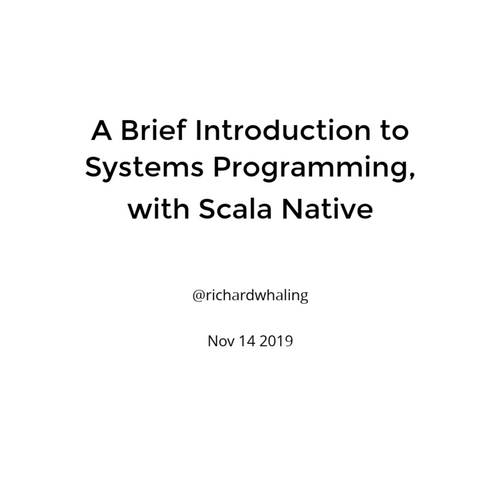 A Brief Introduction to Systems Programming, with Scala Native

@richardwhaling

Nov 14 2019